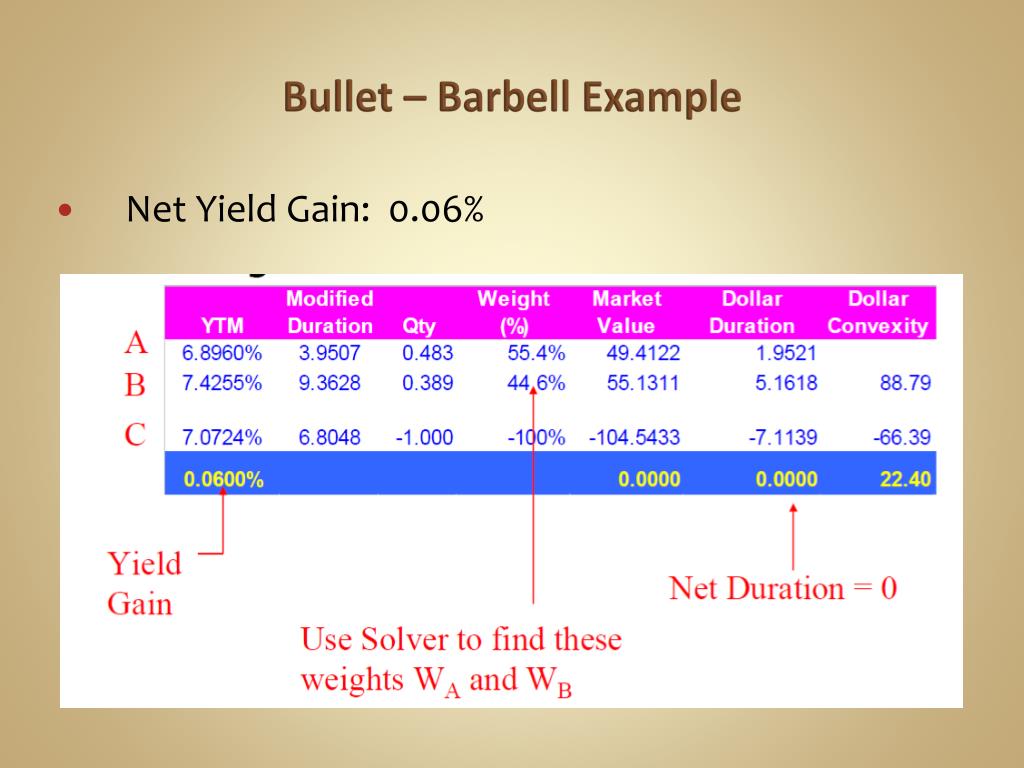 Bullet – Barbell Example

• Net Yield Gain: 0.06%

| | YTM | Modified Duration | Qty | Weight (%) | Market Value | Dollar Duration | Dollar Convexity |
|---|---|---|---|---|---|---|---|
| A | 6.8960% | 3.9507 | 0.483 | 55.4% | 49.4122 | 1.9521 | |
| B | 7.4255% | 9.3628 | 0.389 | 44.6% | 55.1311 | 5.1618 | 88.79 |
| C | 7.0724% | 6.8048 | -1.000 | -100% | -104.5433 | -7.1139 | -66.39 |
| | 0.0600% | | | | 0.0000 | 0.0000 | 22.40 |

Yield Gain

Use Solver to find these weights $W_A$ and $W_B$

Net Duration = 0